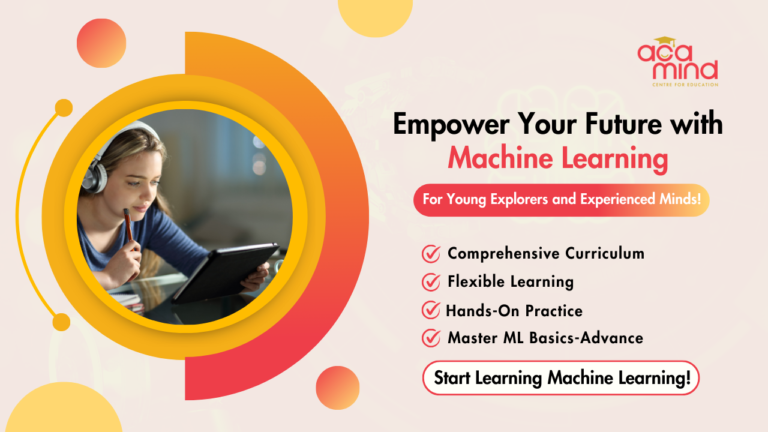 aca mind
CENTRE FOR EDUCATION

Empower Your Future with
Machine Learning

For Young Explorers and Experienced Minds!

Comprehensive Curriculum
Flexible Learning
Hands-On Practice
Master ML Basics-Advance

Start Learning Machine Learning!